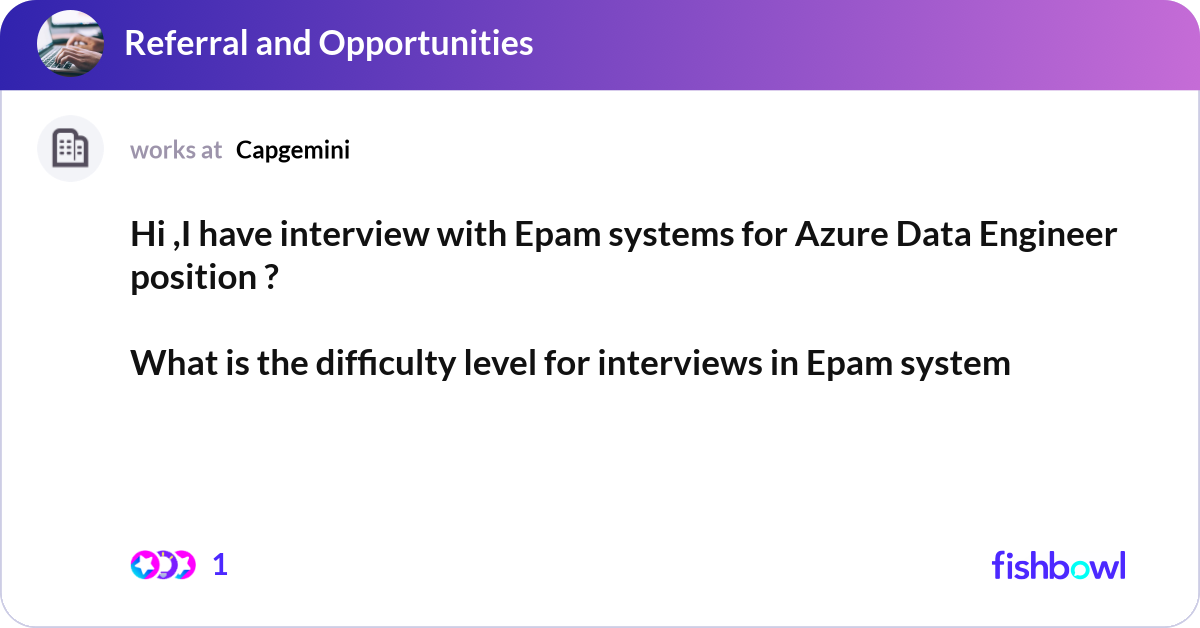 Referral and Opportunities

works at Capgemini

Hi ,I have interview with Epam systems for Azure Data Engineer position ?

What is the difficulty level for interviews in Epam system

1

fishbowl